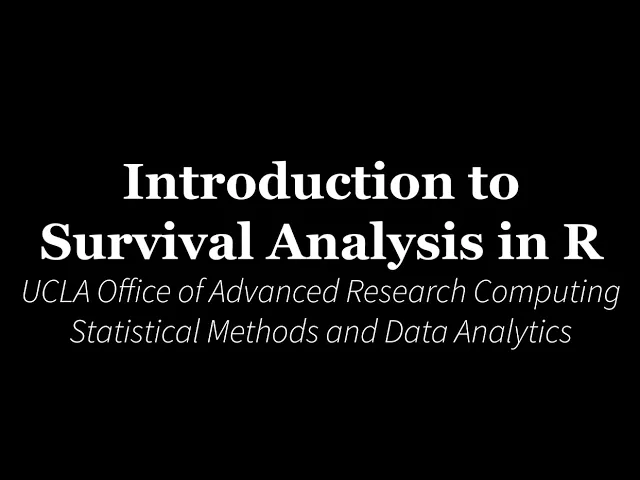 Introduction to Survival Analysis in R
UCLA Office of Advanced Research Computing
Statistical Methods and Data Analytics